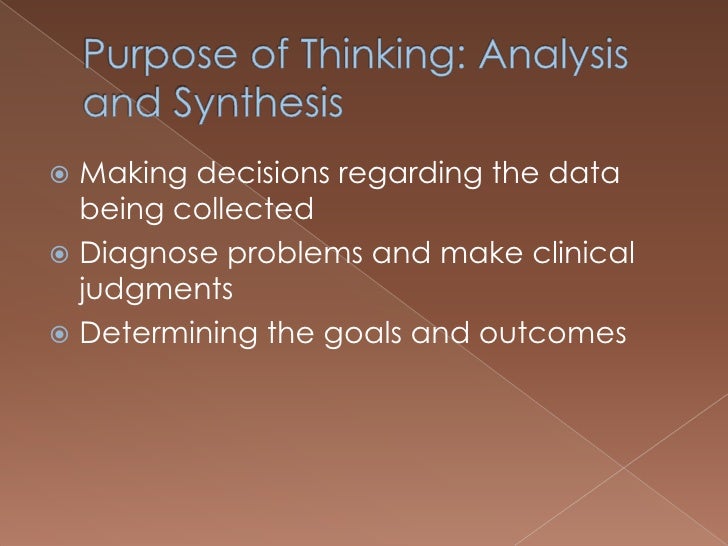 Purpose of Thinking: Analysis and Synthesis

Making decisions regarding the data being collected

Diagnose problems and make clinical judgments

Determining the goals and outcomes